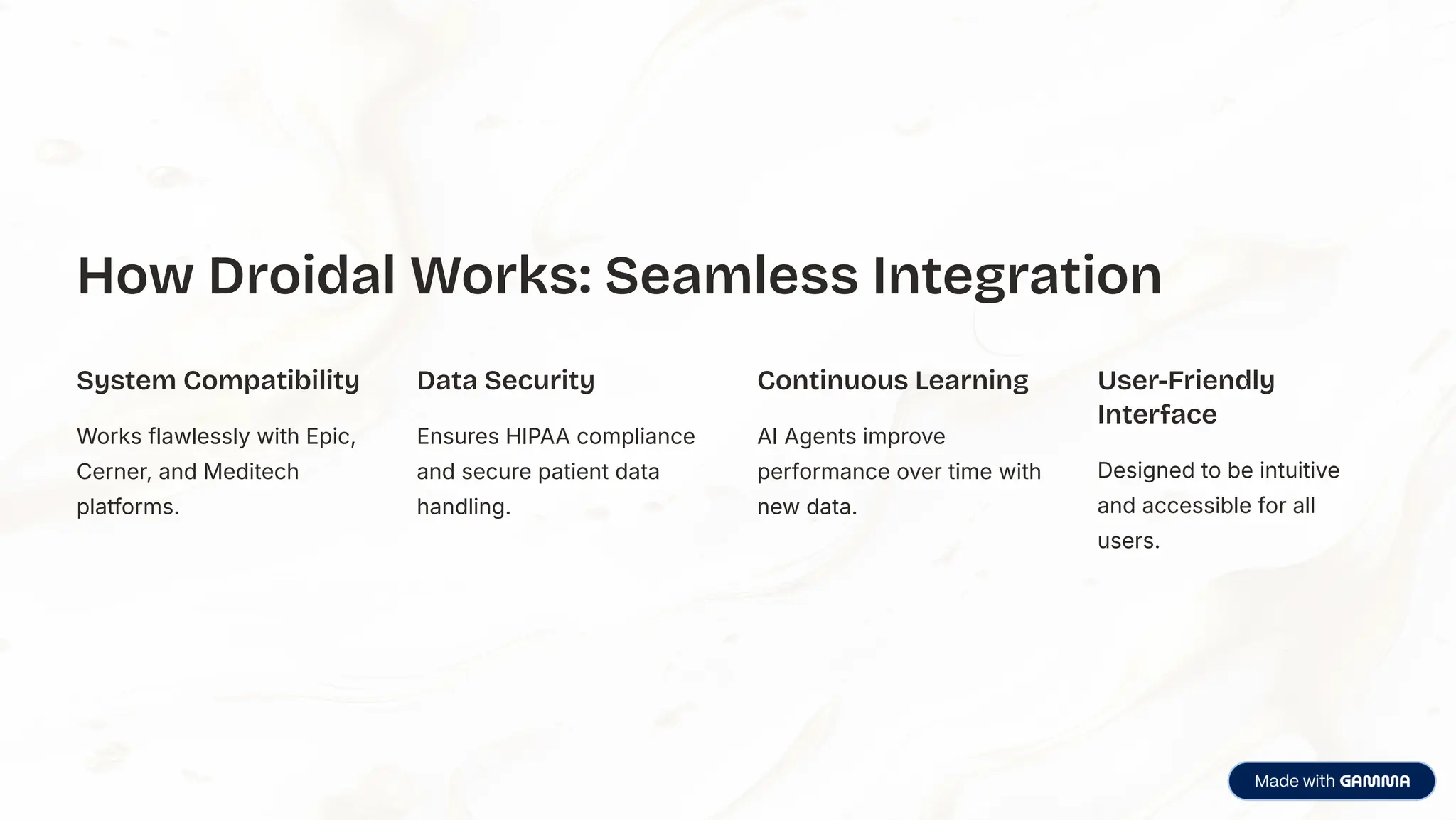 How Droidal Works: Seamless Integration

System Compatibility

Works flawlessly with Epic, Cerner, and Meditech platforms.

Data Security

Ensures HIPAA compliance and secure patient data handling.

Continuous Learning

AI Agents improve performance over time with new data.

User-Friendly Interface

Designed to be intuitive and accessible for all users.

Made with GAMMA